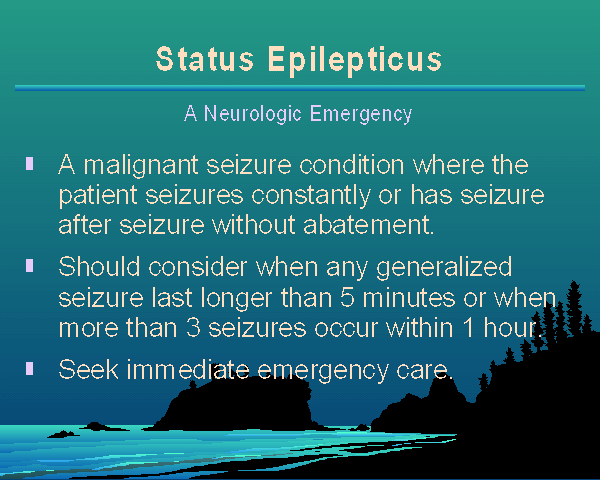 Status Epilepticus

A Neurologic Emergency

- A malignant seizure condition where the patient seizures constantly or has seizure after seizure without abatement.
- Should consider when any generalized seizure last longer than 5 minutes or when more than 3 seizures occur within 1 hour.
- Seek immediate emergency care.